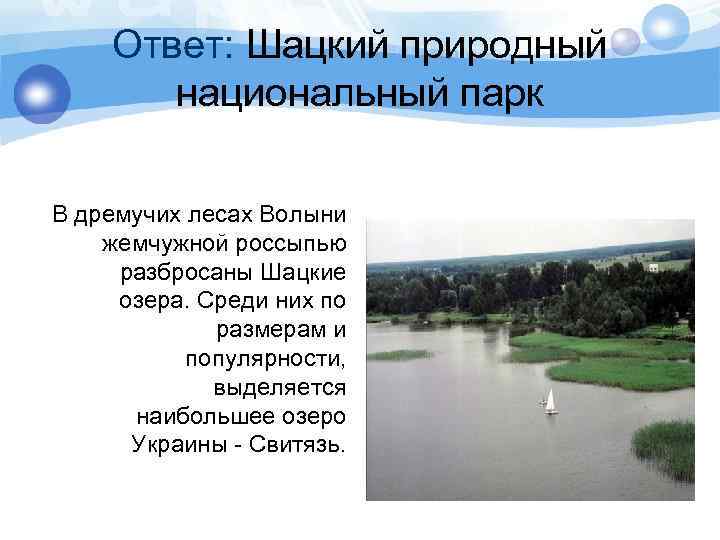 Ответ: Шацкий природный национальный парк

В дремучих лесах Волыни жемчужной россыпью разбросаны Шацкие озера. Среди них по размерам и популярности, выделяется наибольшее озеро Украины - Свитязь.